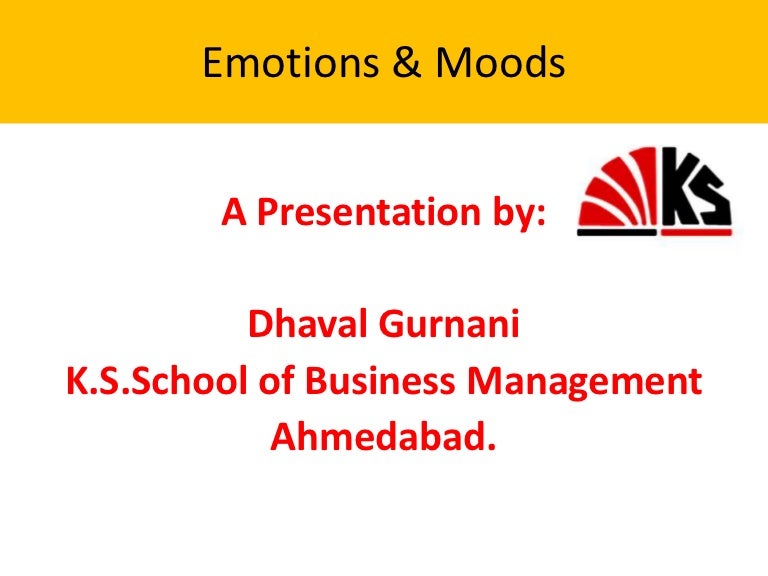 Emotions & Moods

A Presentation by:

KS

Dhaval Gurnani
K.S.School of Business Management
Ahmedabad.